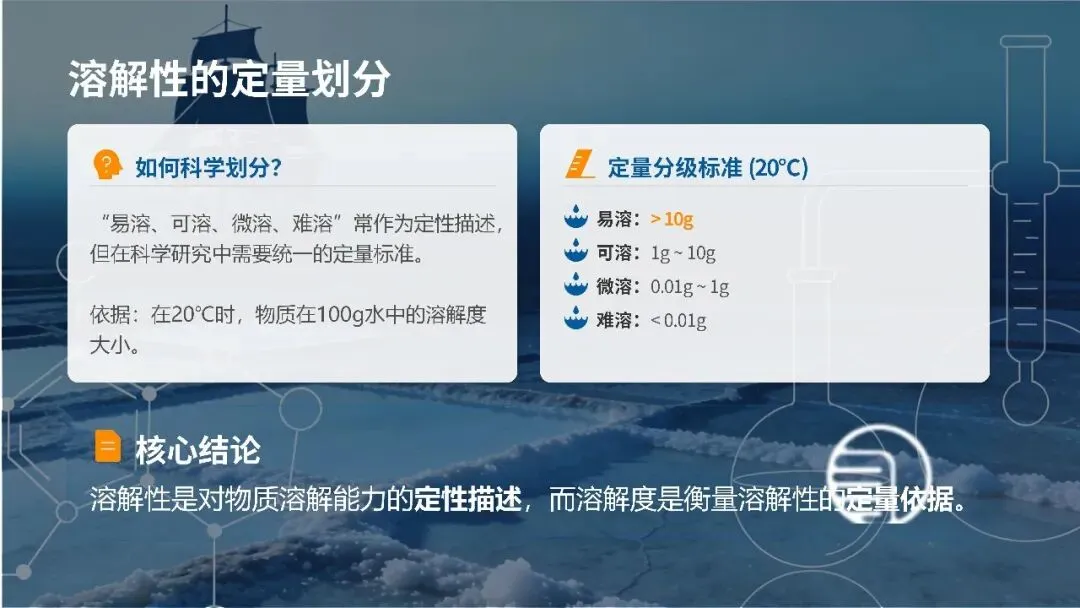 溶解性的定量划分

如何科学划分?

“易溶、可溶、微溶、难溶”常作为定性描述，但在科学研究中需要统一的定量标准。

依据：在20°C时，物质在100g水中的溶解度大小。

定量分级标准 (20°C)

易溶：> 10g
可溶：1g ~ 10g
微溶：0.01g ~ 1g
难溶：< 0.01g

核心结论

溶解性是对物质溶解能力的定性描述，而溶解度是衡量溶解性的定量依据。